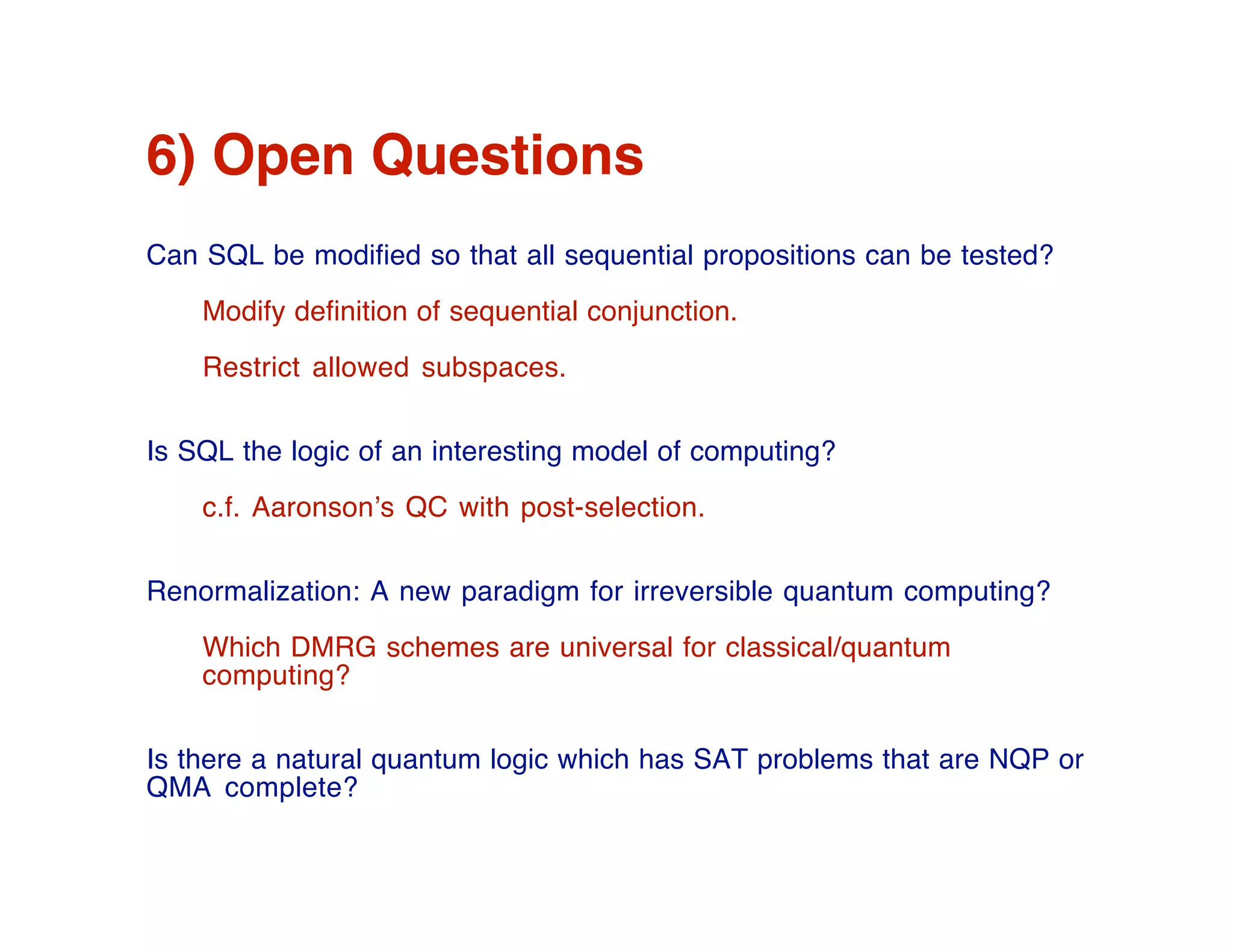 6) Open Questions

Can SQL be modified so that all sequential propositions can be tested?

Modify definition of sequential conjunction.

Restrict allowed subspaces.

Is SQL the logic of an interesting model of computing?

c.f. Aaronson's QC with post-selection.

Renormalization: A new paradigm for irreversible quantum computing?

Which DMRG schemes are universal for classical/quantum computing?

Is there a natural quantum logic which has SAT problems that are NQP or QMA complete?